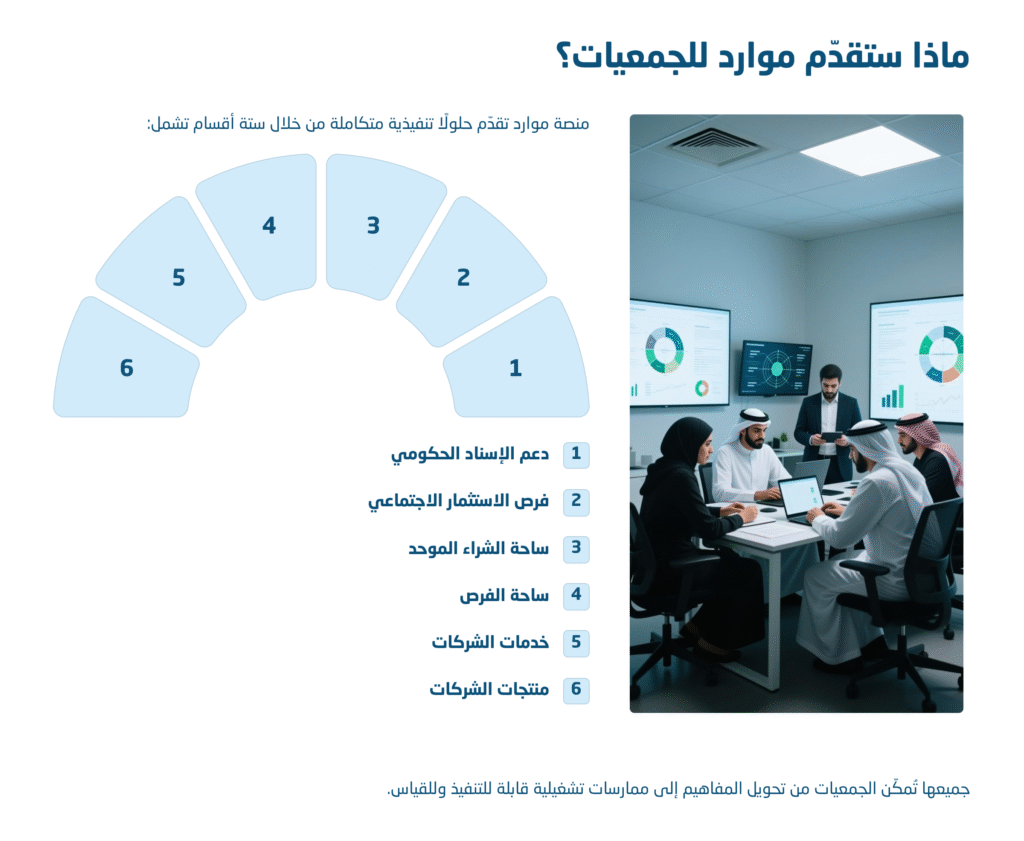 ماذا ستقدّم موارد للجمعيات؟

منصة موارد تقدّم حلولًا تنفيذية متكاملة من خلال ستة أقسام تشمل:

1
2
3
4
5
6

1 دعم الإسناد الحكومي
2 فرص الاستثمار الاجتماعي
3 ساحة الشراء الموحد
4 ساحة الفرص
5 خدمات الشركات
6 منتجات الشركات

جميعها تُمكّن الجمعيات من تحويل المفاهيم إلى ممارسات تشغيلية قابلة للتنفيذ وللقياس.